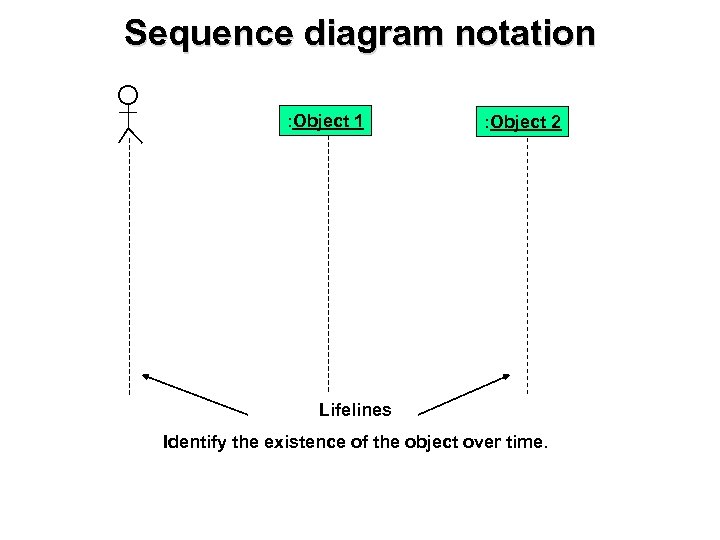 Sequence diagram notation

:Object 1

:Object 2

Lifelines

Identify the existence of the object over time.